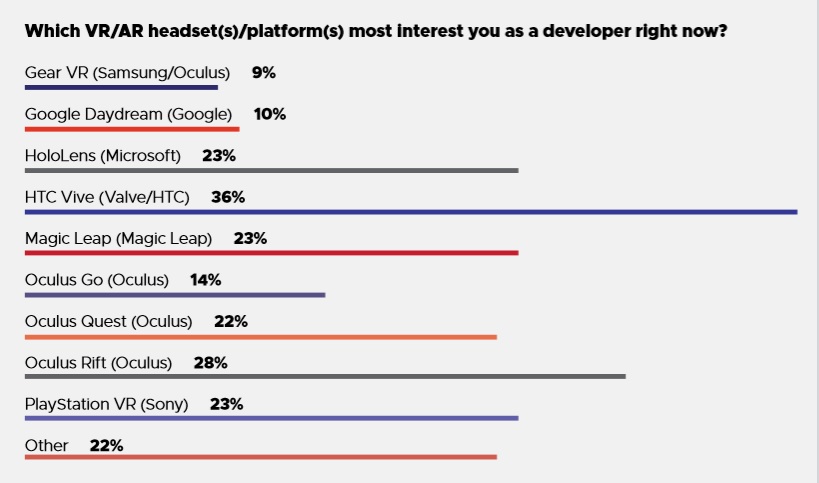 Which VR/AR headset(s)/platform(s) most interest you as a developer right now?

Gear VR (Samsung/Oculus) 9%

Google Daydream (Google) 10%

HoloLens (Microsoft) 23%

HTC Vive (Valve/HTC) 36%

Magic Leap (Magic Leap) 23%

Oculus Go (Oculus) 14%

Oculus Quest (Oculus) 22%

Oculus Rift (Oculus) 28%

PlayStation VR (Sony) 23%

Other 22%